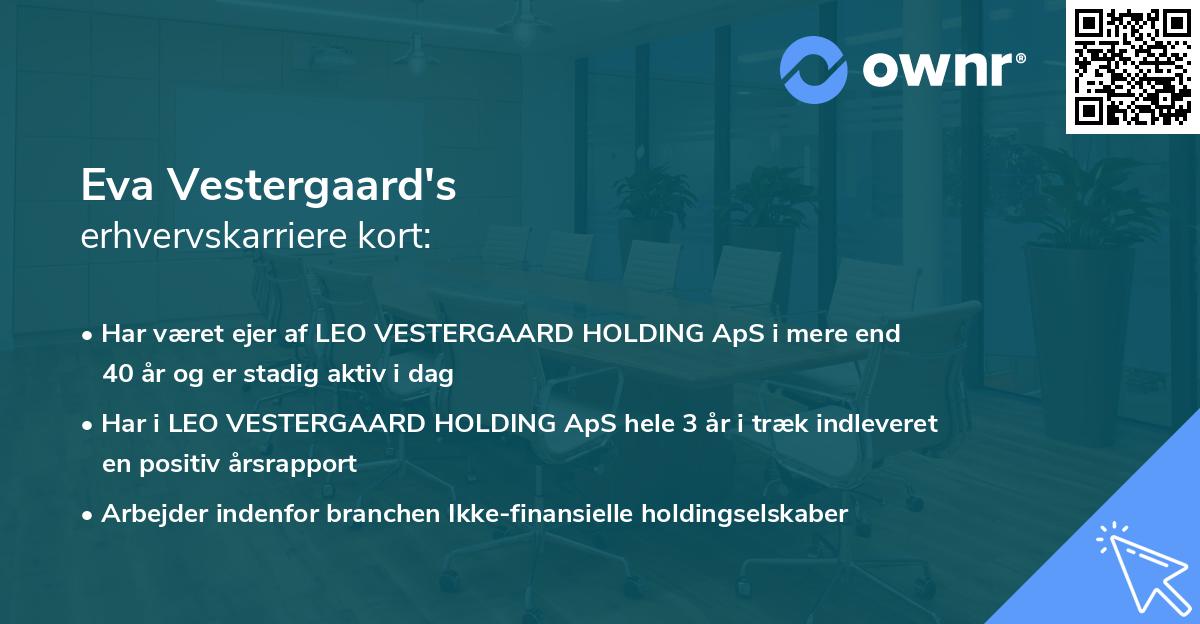 ownr®

Eva Vestergaard's
erhvervskarriere kort:

• Har været ejer af LEO VESTERGAARD HOLDING ApS i mere end 40 år og er stadig aktiv i dag

• Har i LEO VESTERGAARD HOLDING ApS hele 3 år i træk indleveret en positiv årsrapport

• Arbejder indenfor branchen Ikke-finansielle holdingselskaber